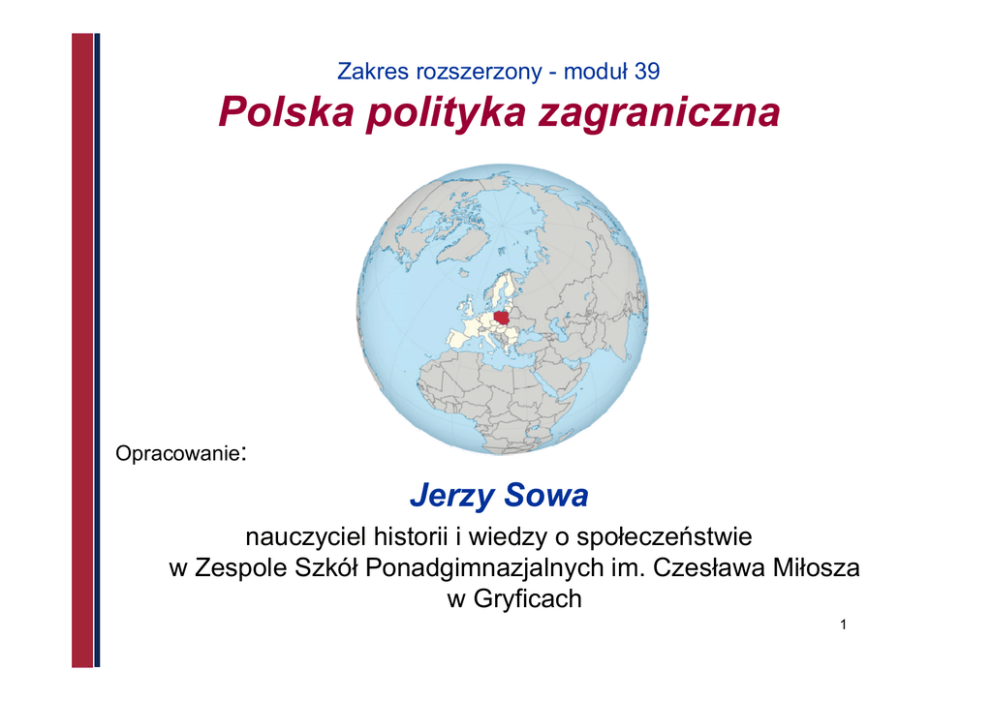 Zakres rozszerzony - moduł 39

Polska polityka zagraniczna

Opracowanie:

Jerzy Sowa

nauczyciel historii i wiedzy o społeczeństwie w Zespole Szkół Ponadgimnazjalnych im. Czesława Miłosza w Gryficach

1